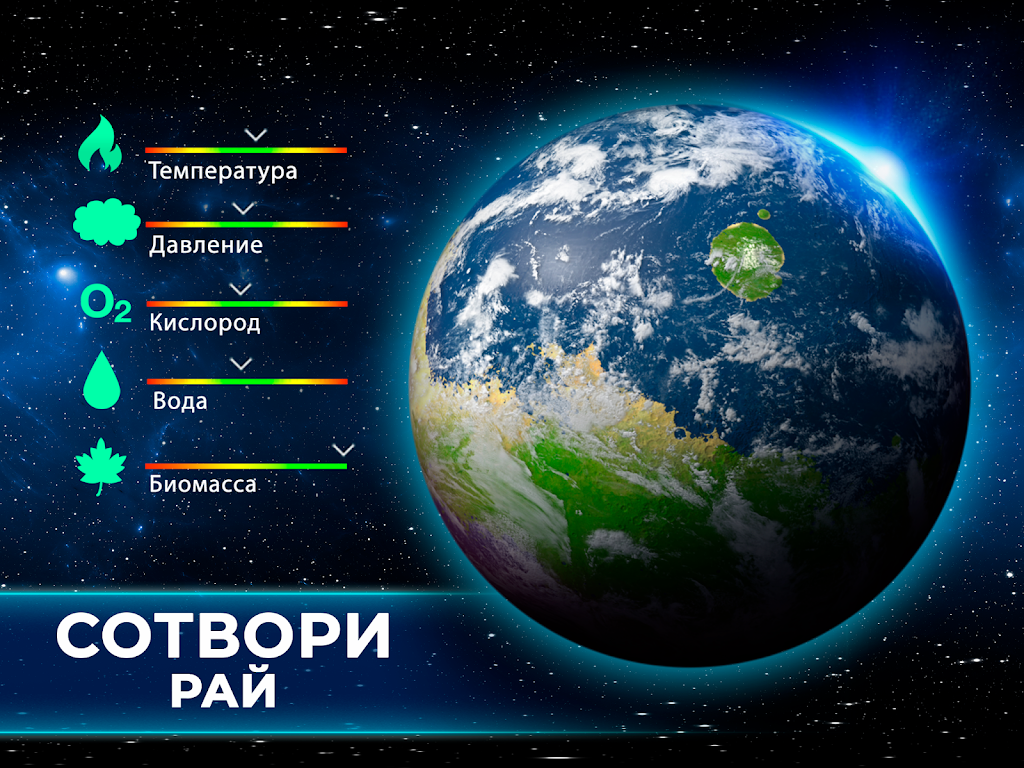 Температура

Давление

$O_2$

Кислород

Вода

Биомасса

СОТВОРИ
РАЙ